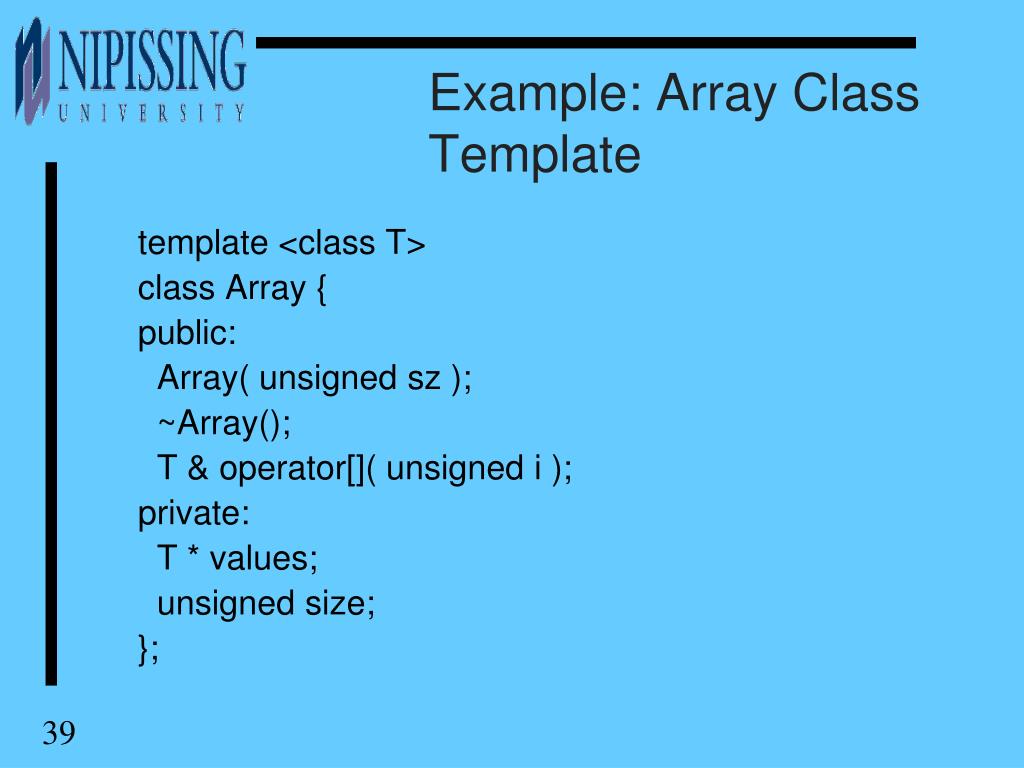 NIPISSING
UNIVERSITY

Example: Array Class Template

template <class T>
class Array {
public:
  Array( unsigned sz );
  ~Array();
  T & operator[]( unsigned i );
private:
  T * values;
  unsigned size;
};

39